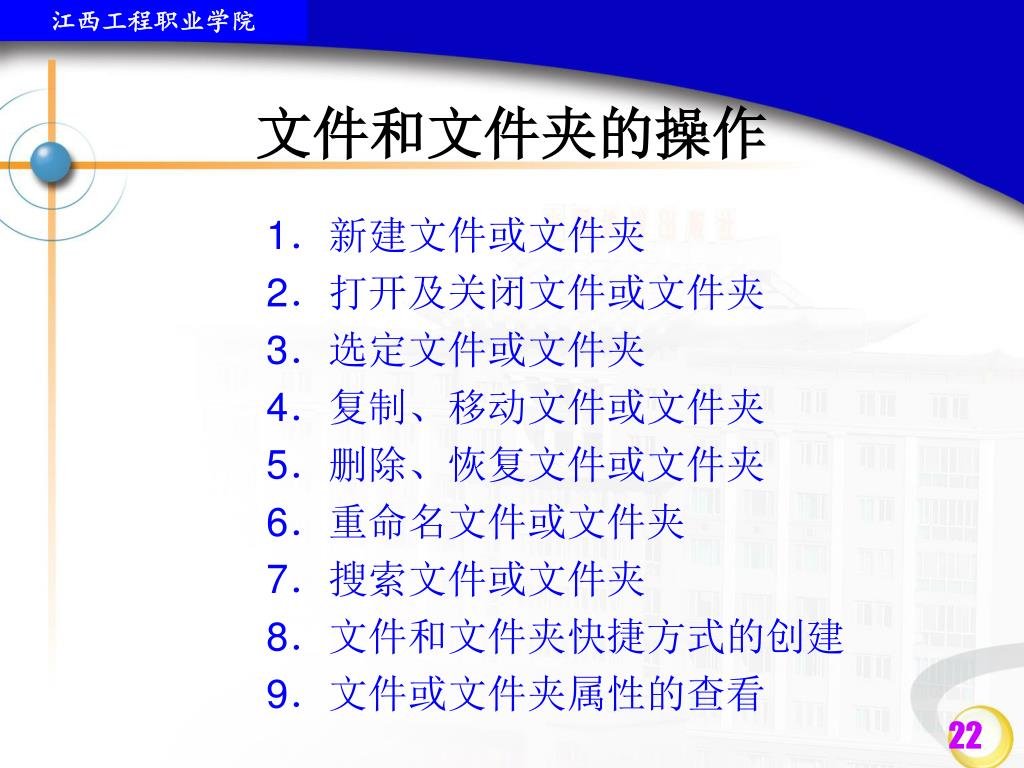 江西工程职业学院

文件和文件夹的操作

1．新建文件或文件夹
2．打开及关闭文件或文件夹
3．选定文件或文件夹
4．复制、移动文件或文件夹
5．删除、恢复文件或文件夹
6．重命名文件或文件夹
7．搜索文件或文件夹
8．文件和文件夹快捷方式的创建
9．文件或文件夹属性的查看

22